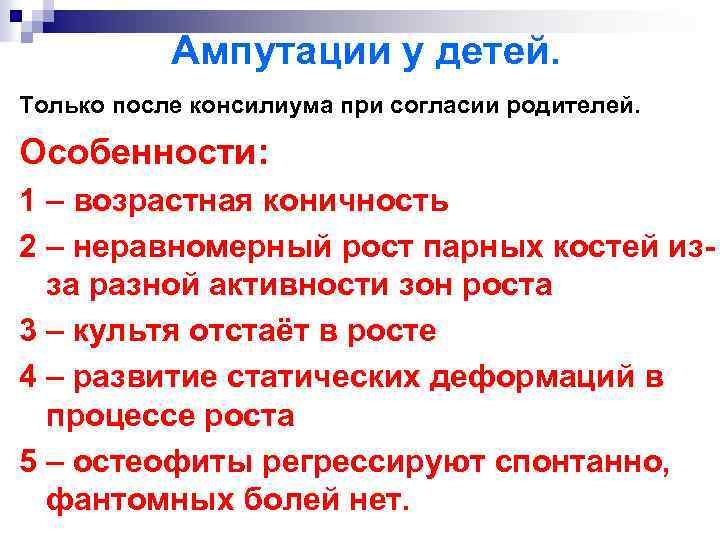 Ампутации у детей.

Только после консилиума при согласии родителей.

Особенности:

1 – возрастная коничность

2 – неравномерный рост парных костей из-за разной активности зон роста

3 – культя отстаёт в росте

4 – развитие статических деформаций в процессе роста

5 – остеофиты регрессируют спонтанно, фантомных болей нет.